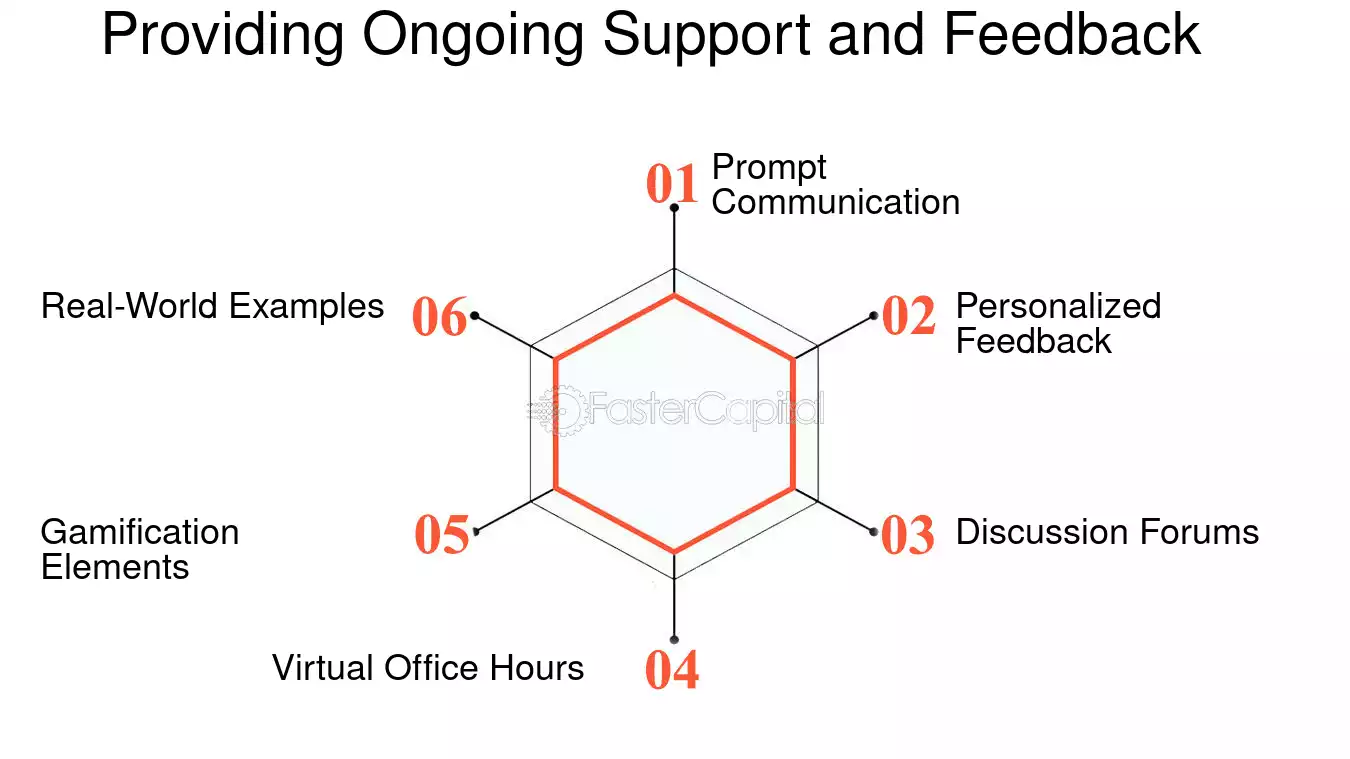 Providing Ongoing Support and Feedback

01 Prompt Communication

02 Personalized Feedback

03 Discussion Forums

04 Virtual Office Hours

05 Gamification Elements

06 Real-World Examples

FasterCapital